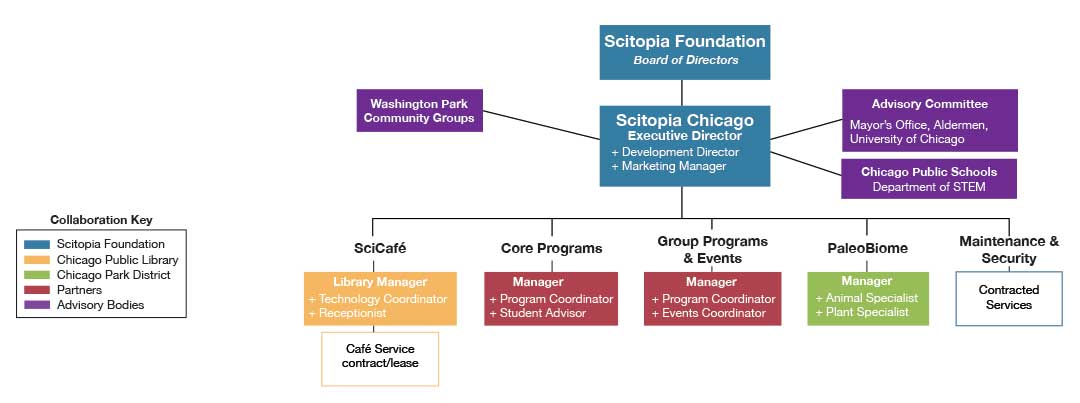 Scitopia Foundation
Board of Directors

Washington Park Community Groups

Scitopia Chicago
Executive Director
+ Development Director
+ Marketing Manager

Advisory Committee
Mayor's Office, Aldermen, University of Chicago

Chicago Public Schools
Department of STEM

Collaboration Key
Scitopia Foundation
Chicago Public Library
Chicago Park District
Partners
Advisory Bodies

SciCafé
Library Manager
+ Technology Coordinator
+ Receptionist

Café Service contract/lease

Core Programs
Manager
+ Program Coordinator
+ Student Advisor

Group Programs & Events
Manager
+ Program Coordinator
+ Events Coordinator

PaleoBiome
Manager
+ Animal Specialist
+ Plant Specialist

Maintenance & Security
Contracted Services